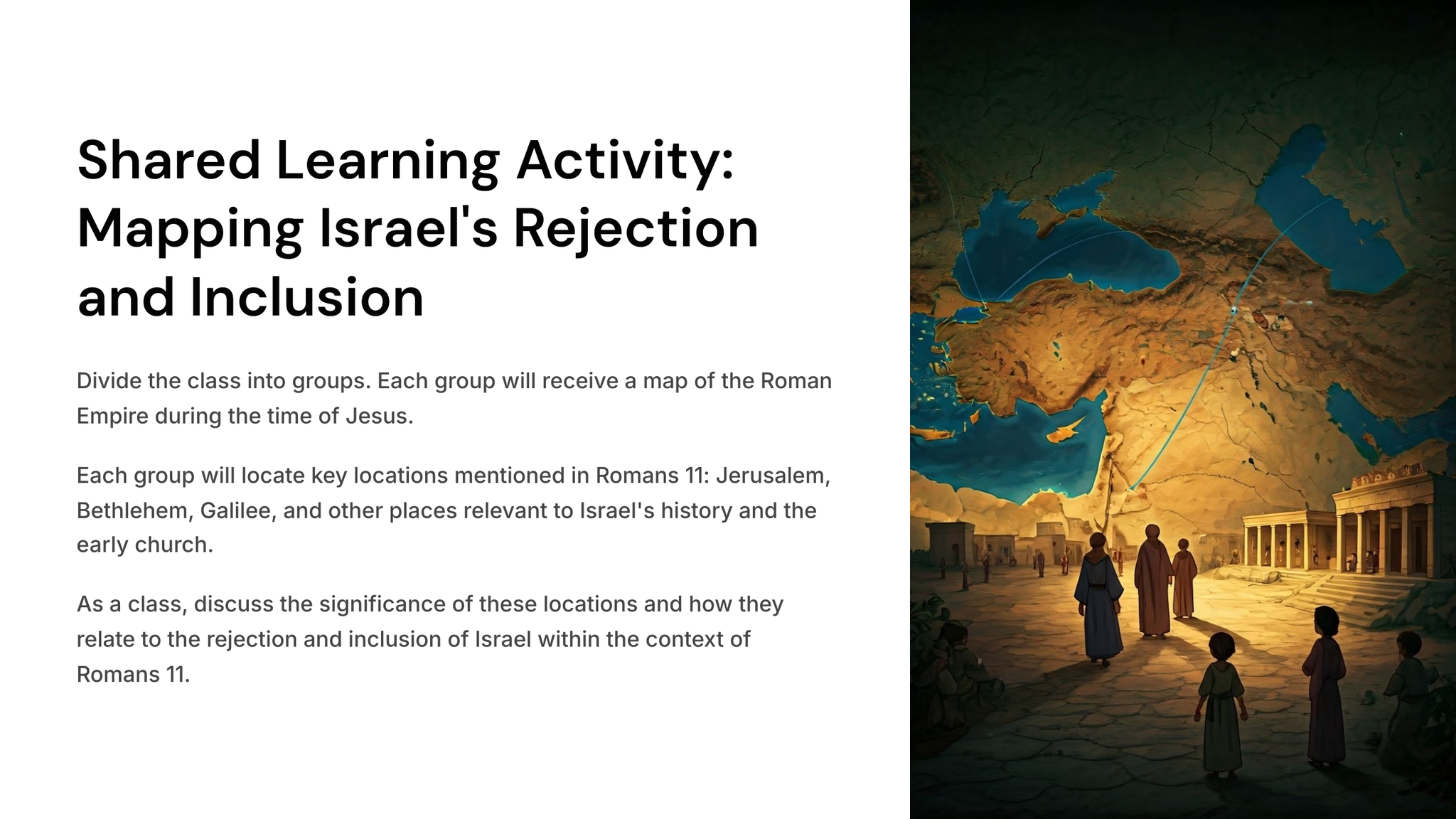 Shared Learning Activity: Mapping Israel's Rejection and Inclusion

Divide the class into groups. Each group will receive a map of the Roman Empire during the time of Jesus.

Each group will locate key locations mentioned in Romans 11: Jerusalem, Bethlehem, Galilee, and other places relevant to Israel's history and the early church.

As a class, discuss the significance of these locations and how they relate to the rejection and inclusion of Israel within the context of Romans 11.